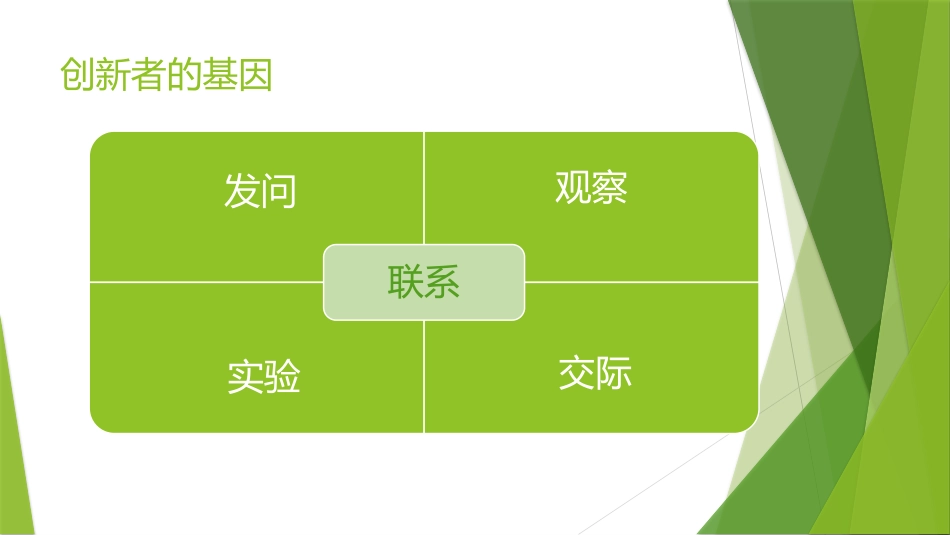 创新者的基因

发问

观察

联系

实验

交际